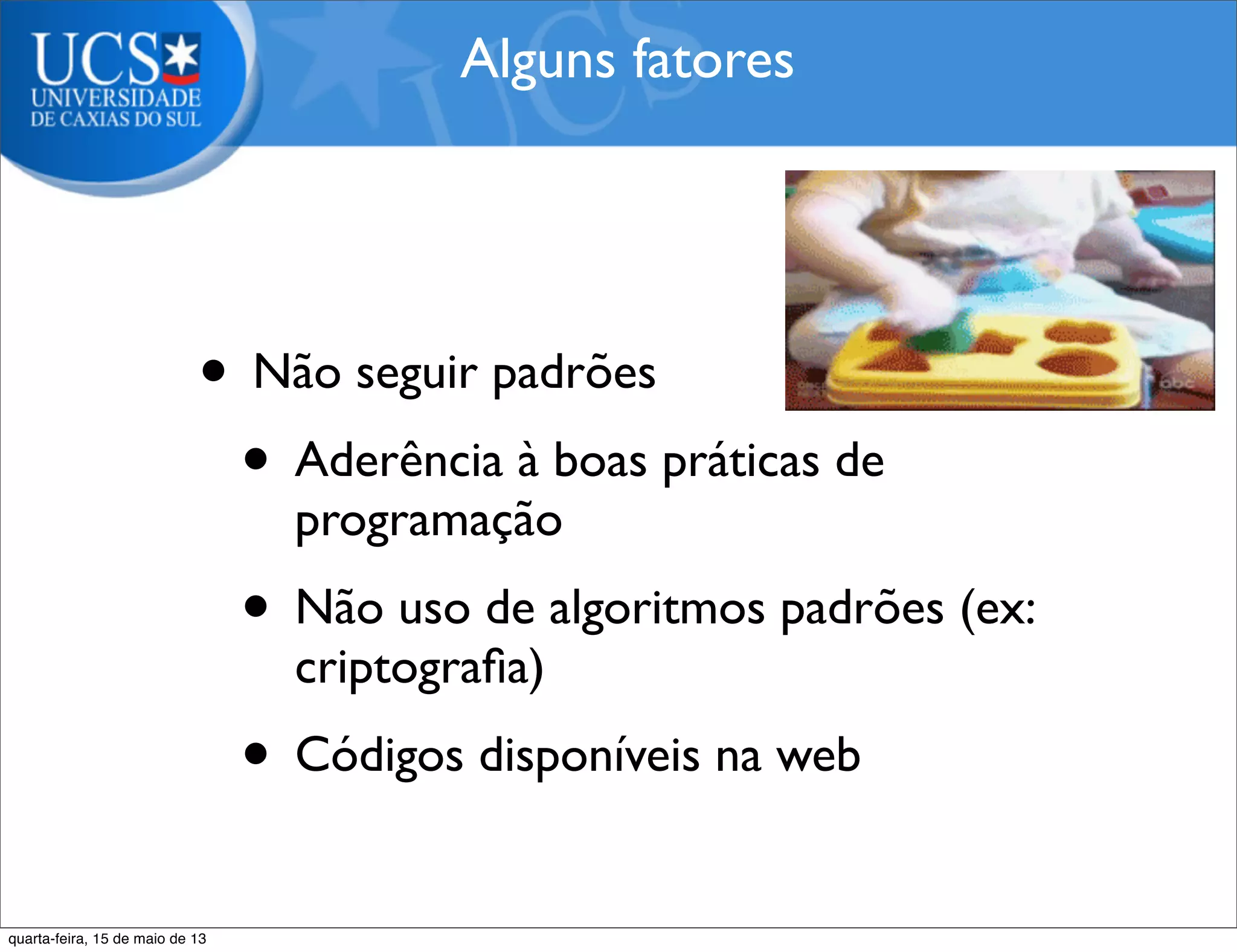 UCS
UNIVERSIDADE DE CAXIAS DO SUL

Alguns fatores

abc

• Não seguir padrões

• Aderência à boas práticas de programação

• Não uso de algoritmos padrões (ex: criptografia)

• Códigos disponíveis na web

quarta-feira, 15 de maio de 13